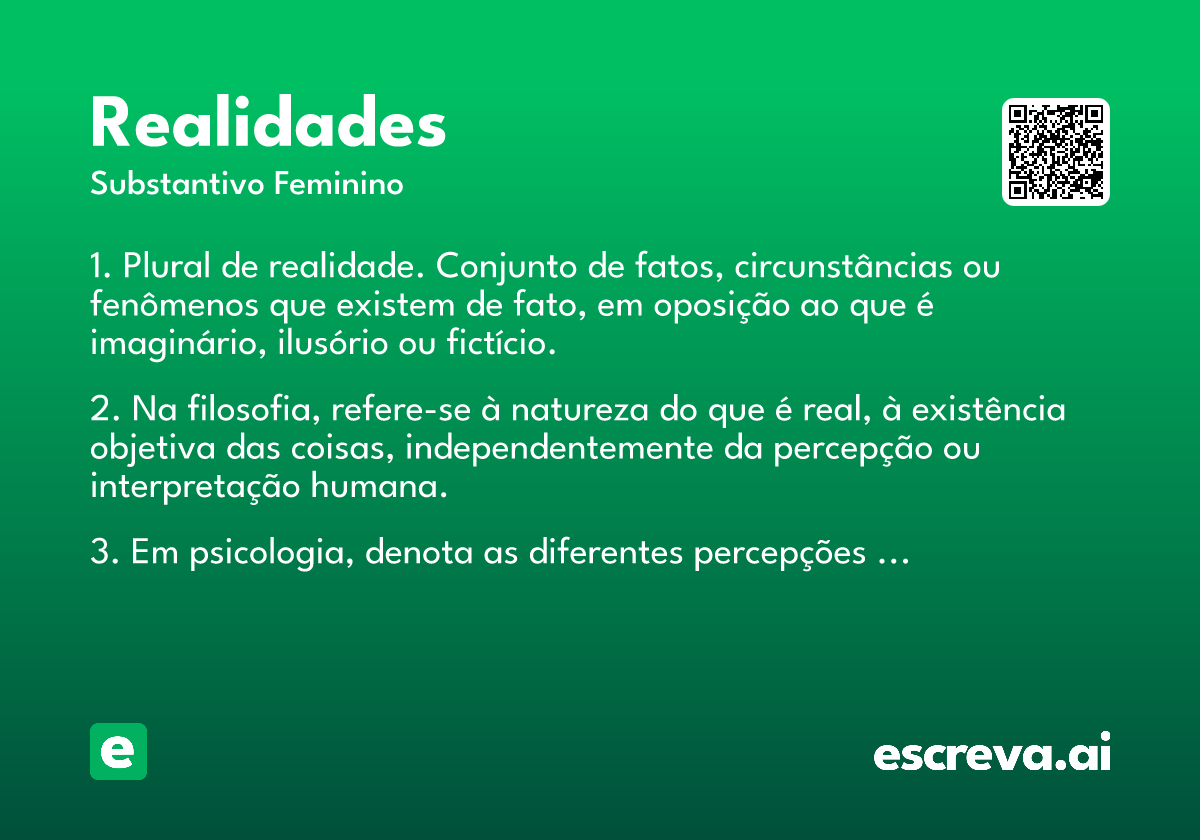 Realidades
Substantivo Feminino

1. Plural de realidade. Conjunto de fatos, circunstâncias ou fenômenos que existem de fato, em oposição ao que é imaginário, ilusório ou fictício.

2. Na filosofia, refere-se à natureza do que é real, à existência objetiva das coisas, independentemente da percepção ou interpretação humana.

3. Em psicologia, denota as diferentes percepções ...

e

escreva.ai